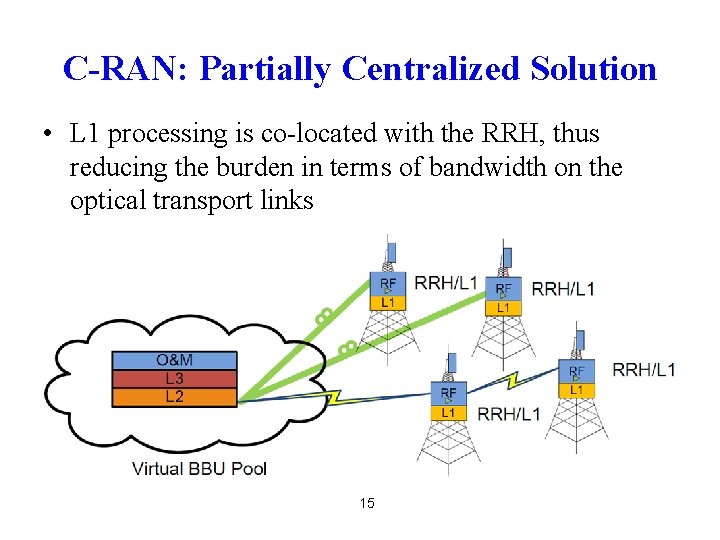 C-RAN: Partially Centralized Solution

• L1 processing is co-located with the RRH, thus reducing the burden in terms of bandwidth on the optical transport links

RF
L1
RRH/L1
RF
L1
RRH/L1
O&M
L3
L2
RF
L1
RRH/L1
RF
L1
RRH/L1
Virtual BBU Pool

15